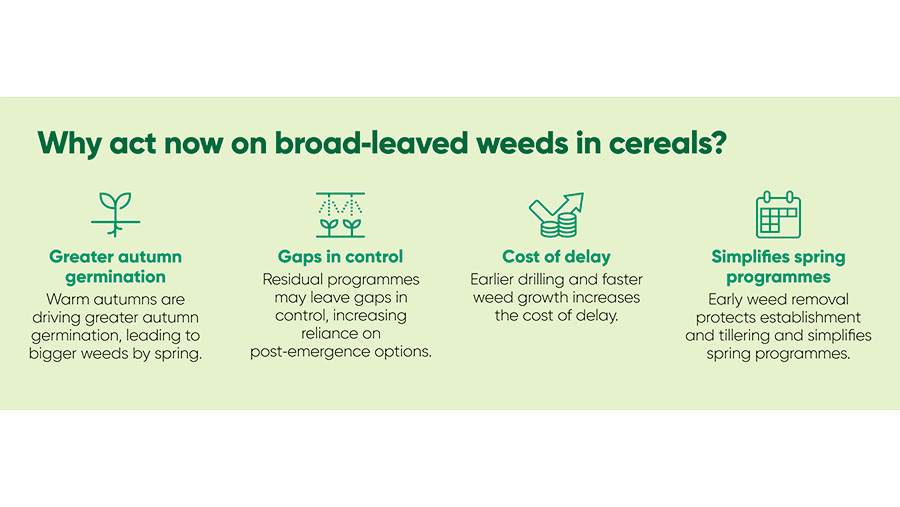 Why act now on broad-leaved weeds in cereals?

Greater autumn germination
Warm autumns are driving greater autumn germination, leading to bigger weeds by spring.

Gaps in control
Residual programmes may leave gaps in control, increasing reliance on post-emergence options.

Cost of delay
Earlier drilling and faster weed growth increases the cost of delay.

Simplifies spring programmes
Early weed removal protects establishment and tillering and simplifies spring programmes.